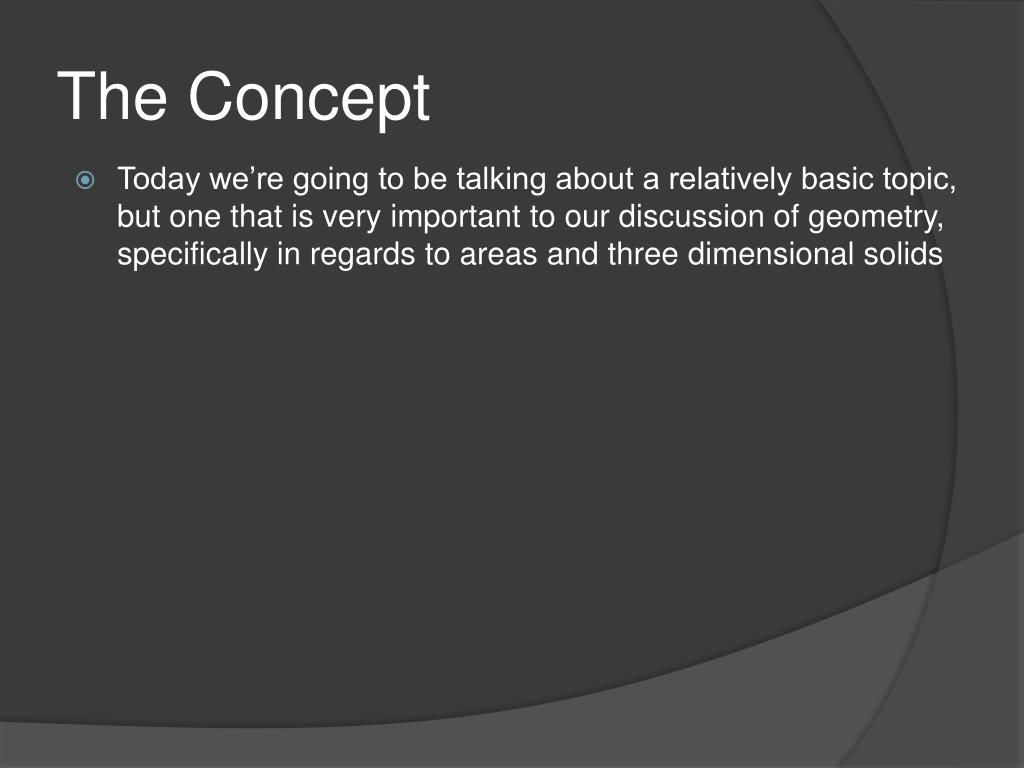 The Concept

Today we’re going to be talking about a relatively basic topic, but one that is very important to our discussion of geometry, specifically in regards to areas and three dimensional solids